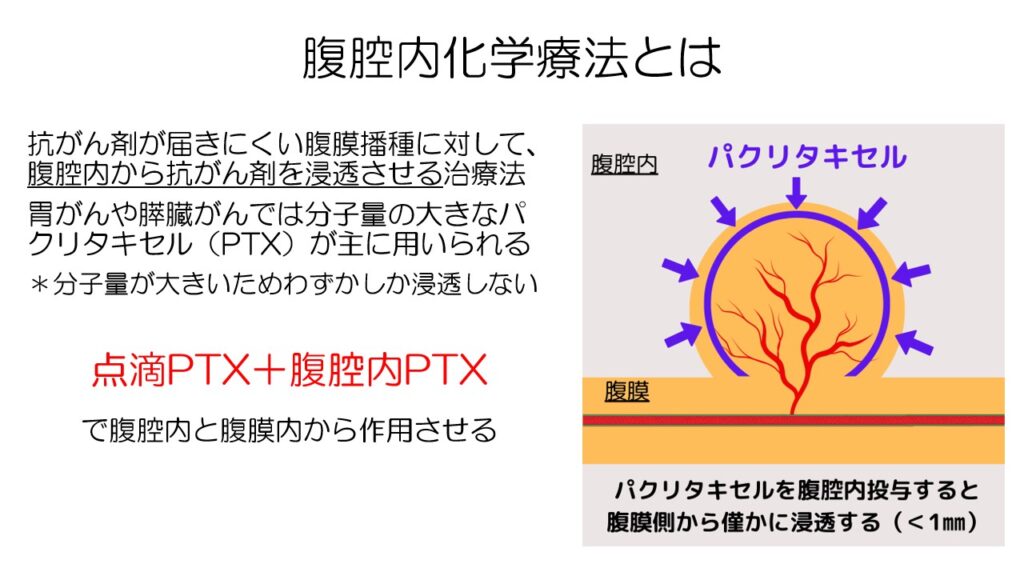 腹腔内化学療法とは

抗がん剤が届きにくい腹膜播種に対して、腹腔内から抗がん剤を浸透させる治療法

胃がんや膵臓がんでは分子量の大きなパクリタキセル（PTX）が主に用いられる

＊分子量が大きいためわずかしか浸透しない

点滴PTX＋腹腔内PTX

で腹腔内と腹膜内から作用させる

腹腔内

パクリタキセル

腹膜

パクリタキセルを腹腔内投与すると腹膜側から僅かに浸透する（＜1㎜）